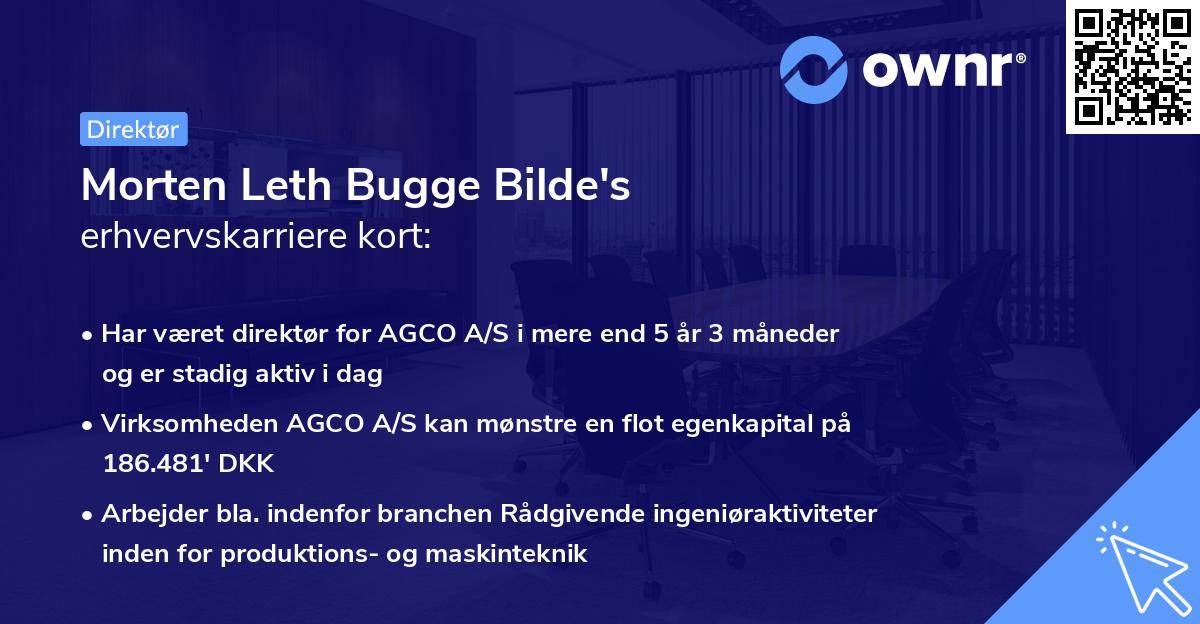 ownr®

Direktør

Morten Leth Bugge Bilde's
erhvervskarriere kort:

• Har været direktør for AGCO A/S i mere end 5 år 3 måneder og er stadig aktiv i dag

• Virksomheden AGCO A/S kan mønstre en flot egenkapital på 186.481' DKK

• Arbejder bla. indenfor branchen Rådgivende ingeniøraktiviteter inden for produktions- og maskinteknik